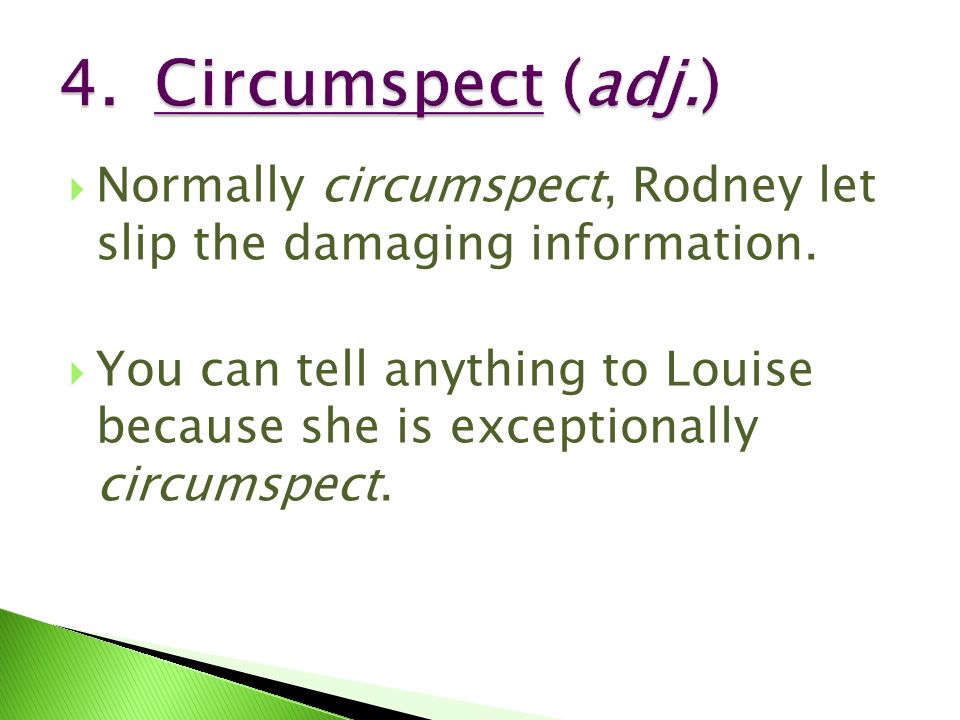 4. Circumspect (adj.)

Normally circumspect, Rodney let slip the damaging information.

You can tell anything to Louise because she is exceptionally circumspect.